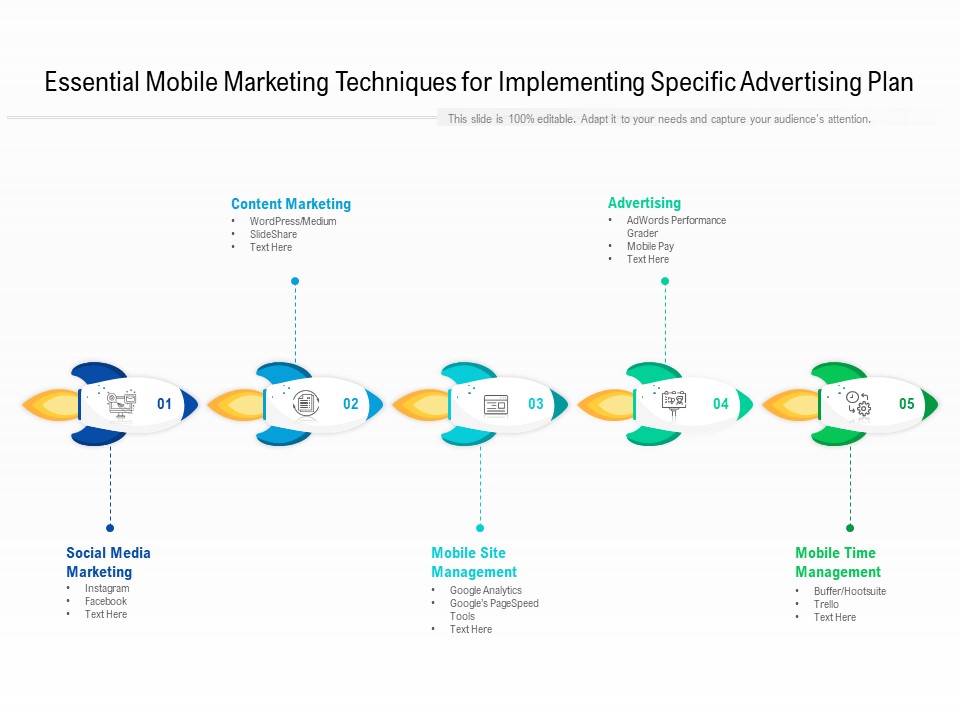 Essential Mobile Marketing Techniques for Implementing Specific Advertising Plan

This slide is 100% editable. Adapt it to your needs and capture your audience's attention.

Content Marketing
• WordPress/Medium
• SlideShare
• Text Here

Advertising
• AdWords Performance Grader
• Mobile Pay
• Text Here

01

02

03

04

05

Social Media Marketing
• Instagram
• Facebook
• Text Here

Mobile Site Management
• Google Analytics
• Google's PageSpeed Tools
• Text Here

Mobile Time Management
• Buffer/Hootsuite
• Trello
• Text Here